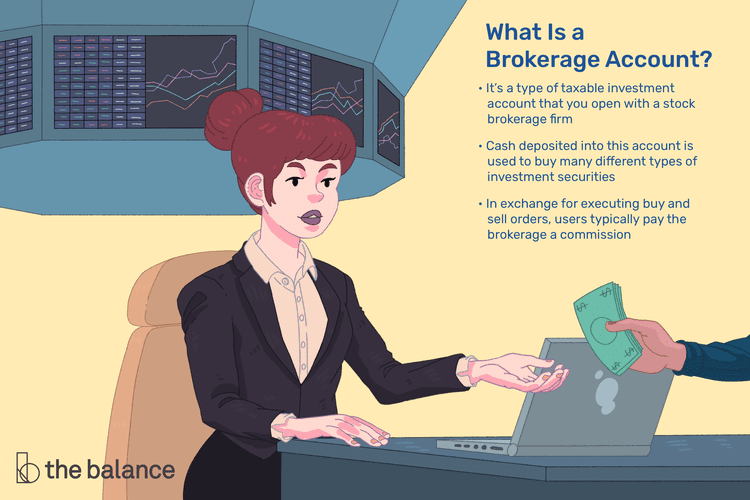 What Is a Brokerage Account?

• It's a type of taxable investment account that you open with a stock brokerage firm

• Cash deposited into this account is used to buy many different types of investment securities

• In exchange for executing buy and sell orders, users typically pay the brokerage a commission

the balance